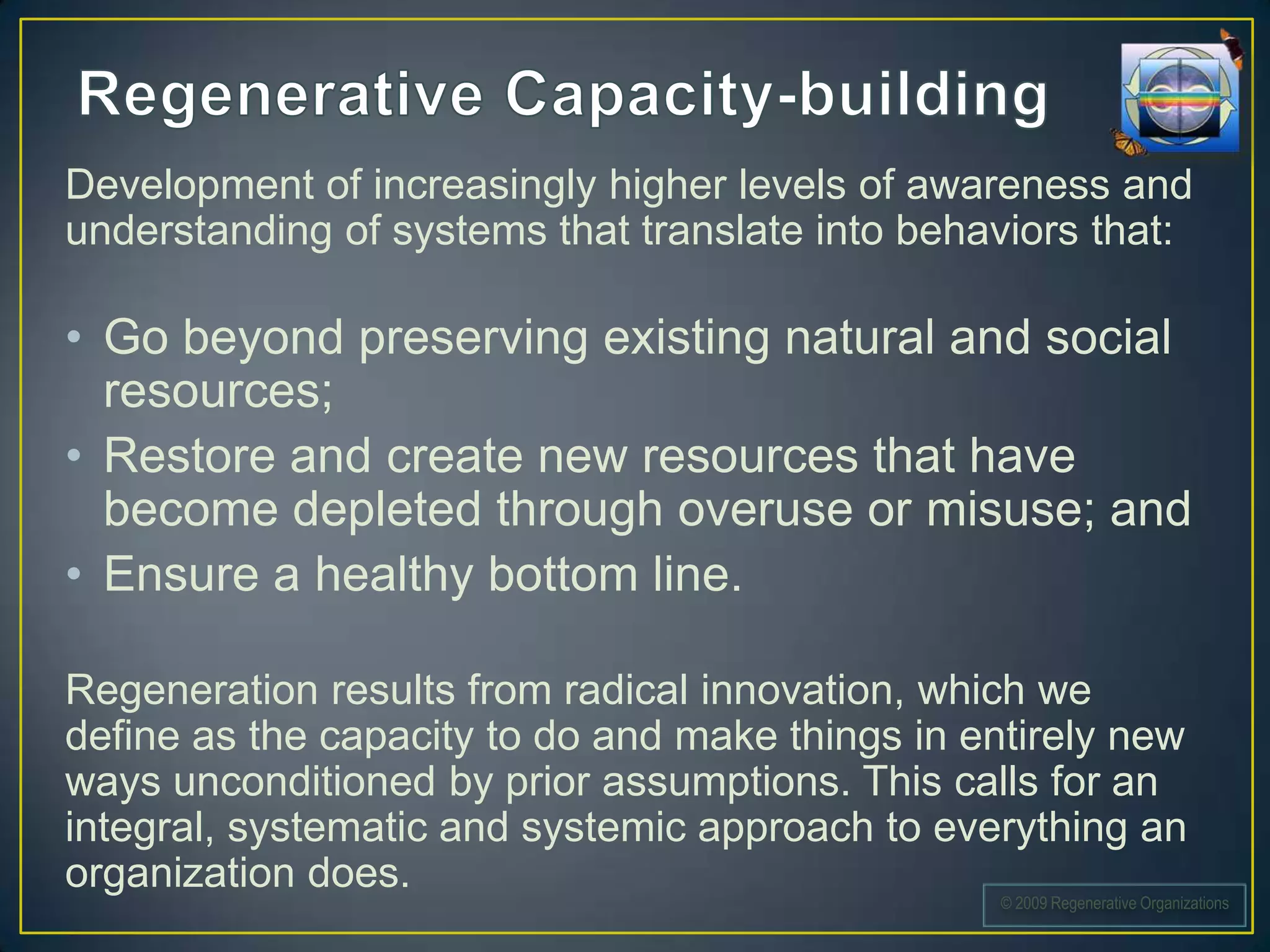 Regenerative Capacity-building

Development of increasingly higher levels of awareness and understanding of systems that translate into behaviors that:

• Go beyond preserving existing natural and social resources;
• Restore and create new resources that have become depleted through overuse or misuse; and
• Ensure a healthy bottom line.

Regeneration results from radical innovation, which we define as the capacity to do and make things in entirely new ways unconditioned by prior assumptions. This calls for an integral, systematic and systemic approach to everything an organization does.

© 2009 Regenerative Organizations